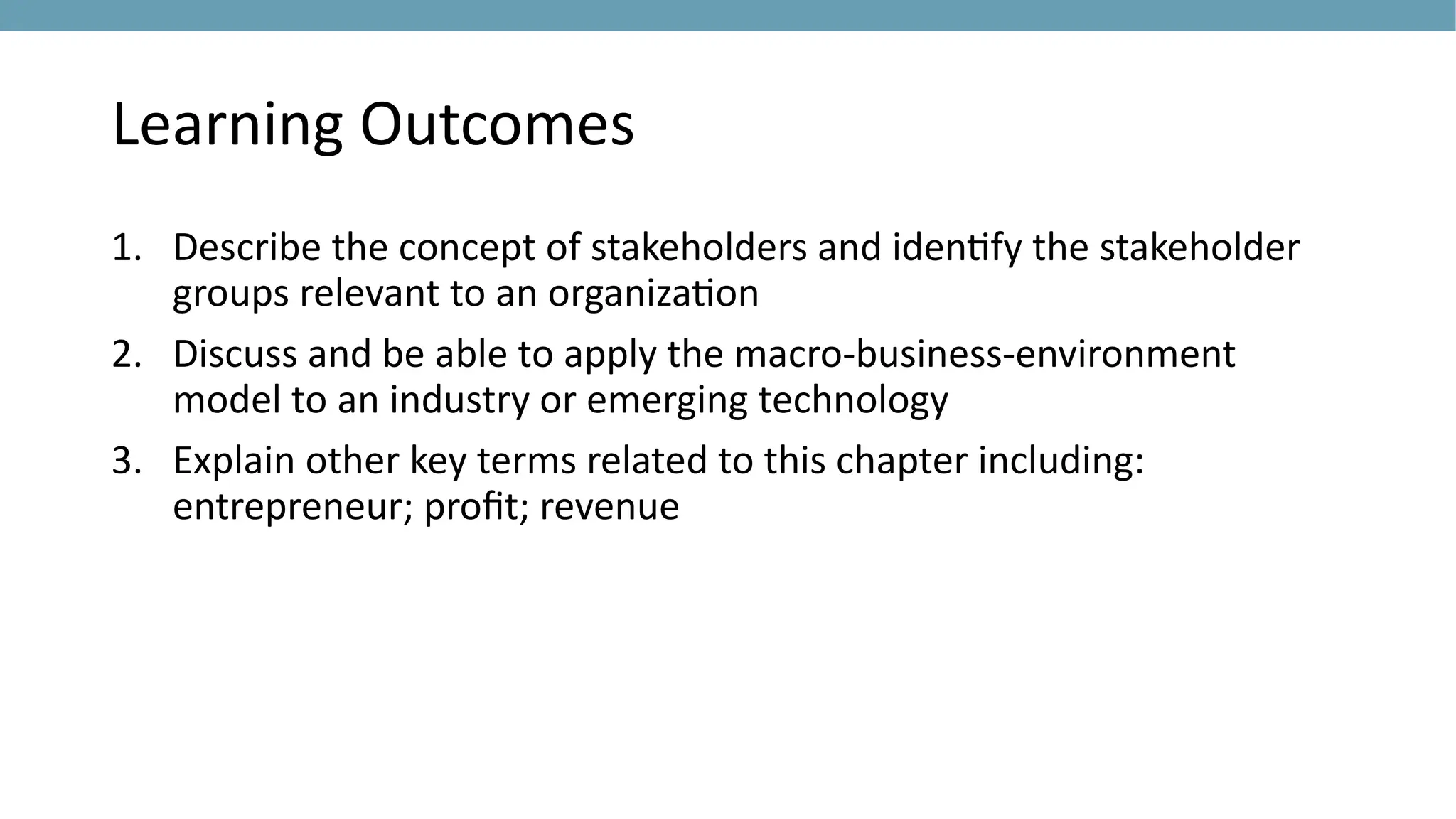 Learning Outcomes

1. Describe the concept of stakeholders and identify the stakeholder groups relevant to an organization
2. Discuss and be able to apply the macro-business-environment model to an industry or emerging technology
3. Explain other key terms related to this chapter including: entrepreneur; profit; revenue